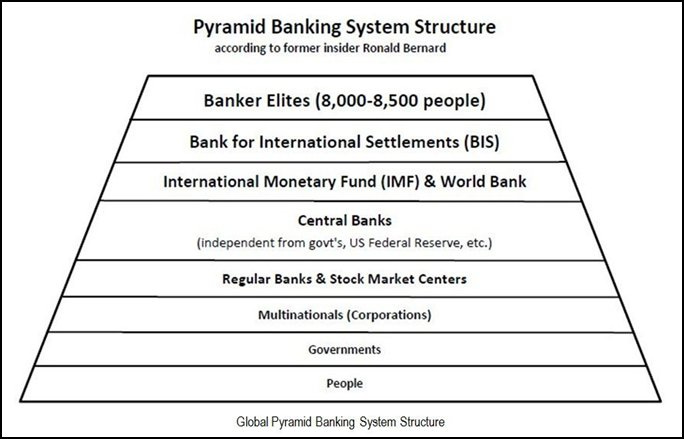 Pyramid Banking System Structure
according to former insider Ronald Bernard

Banker Elites (8,000-8,500 people)

Bank for International Settlements (BIS)

International Monetary Fund (IMF) & World Bank

Central Banks
(independent from govt's, US Federal Reserve, etc.)

Regular Banks & Stock Market Centers

Multinationals (Corporations)

Governments

People

Global Pyramid Banking System Structure